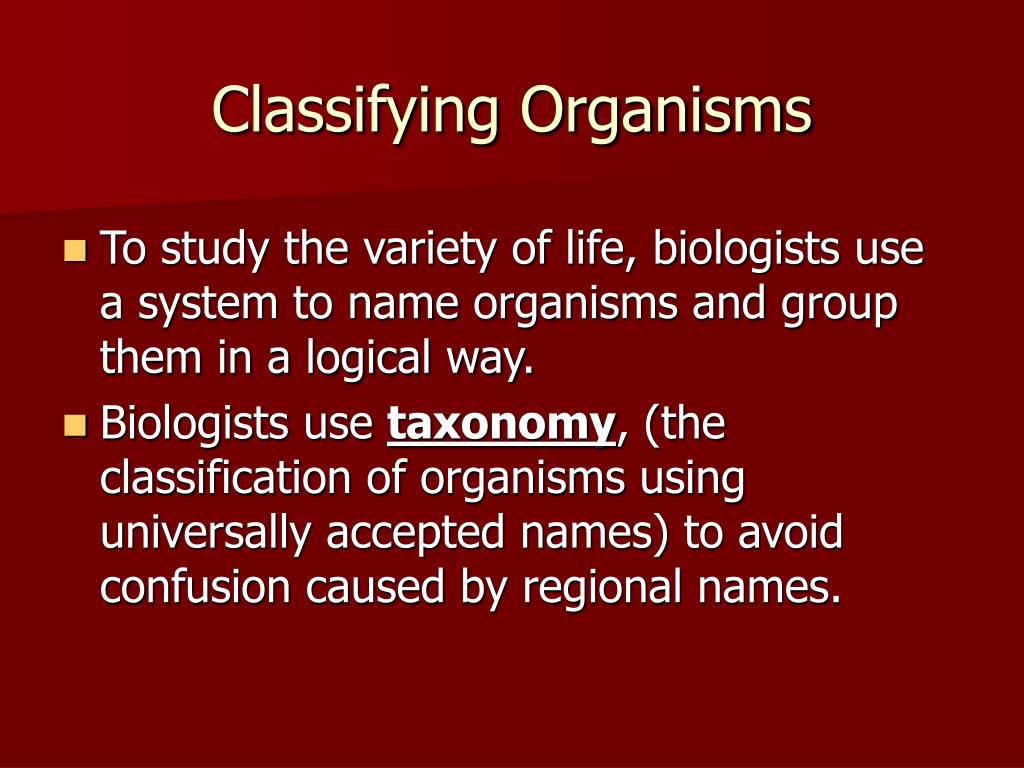 Classifying Organisms

To study the variety of life, biologists use a system to name organisms and group them in a logical way.

Biologists use taxonomy, (the classification of organisms using universally accepted names) to avoid confusion caused by regional names.